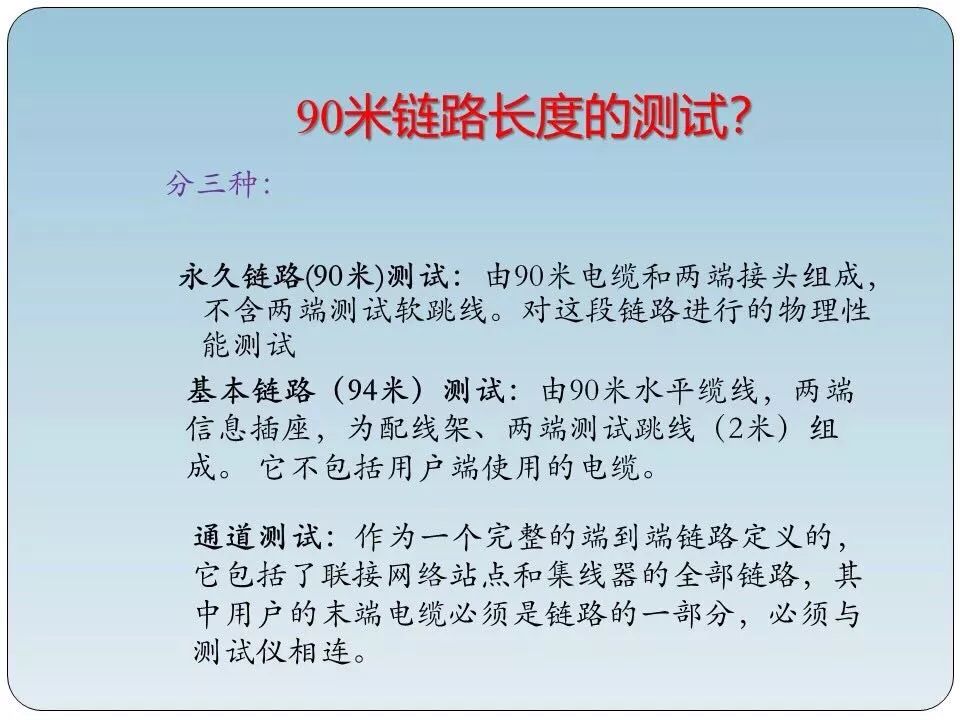 90米链路长度的测试?

分三种:

永久链路(90米)测试：由90米电缆和两端接头组成，不含两端测试软跳线。对这段链路进行的物理性能测试

基本链路（94米）测试：由90米水平缆线，两端信息插座，为配线架、两端测试跳线（2米）组成。它不包括用户端使用的电缆。

通道测试：作为一个完整的端到端链路定义的，它包括了联接网络站点和集线器的全部链路，其中用户的末端电缆必须是链路的一部分，必须与测试仪相连。